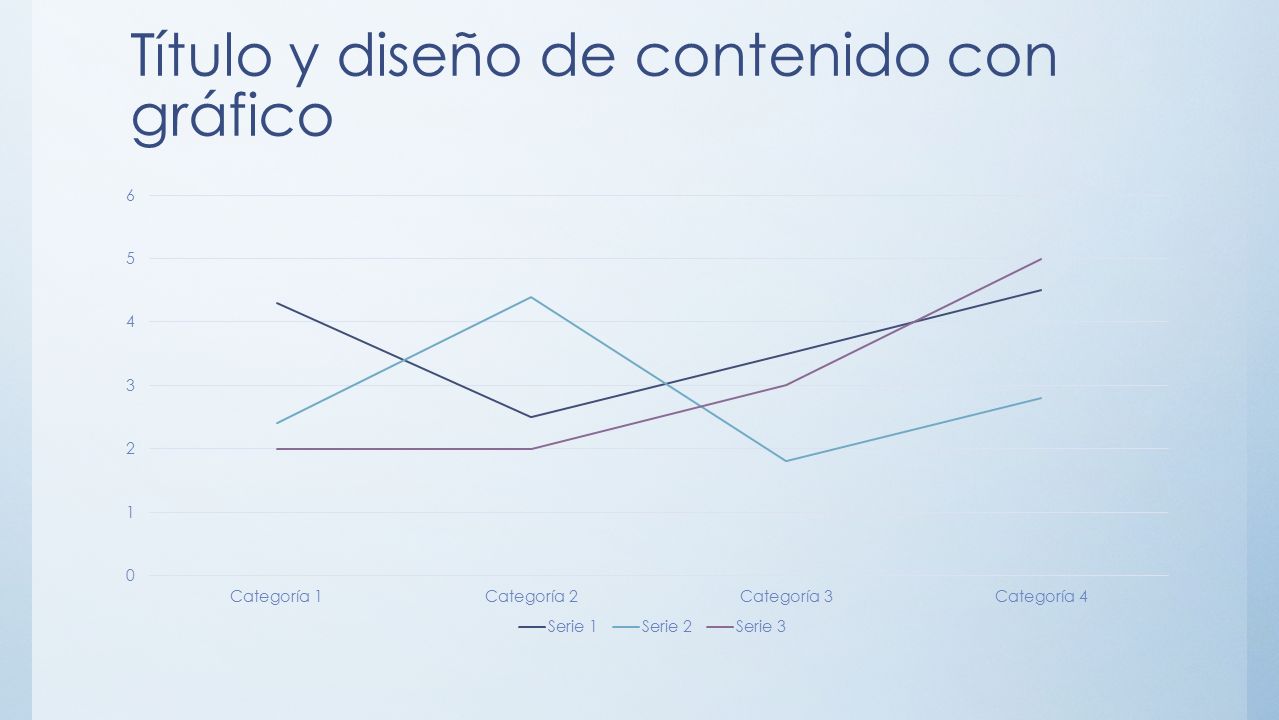 Título y diseño de contenido con gráfico

6
5
4
3
2
1
0

Categoría 1
Categoría 2
Categoría 3
Categoría 4

Serie 1
Serie 2
Serie 3